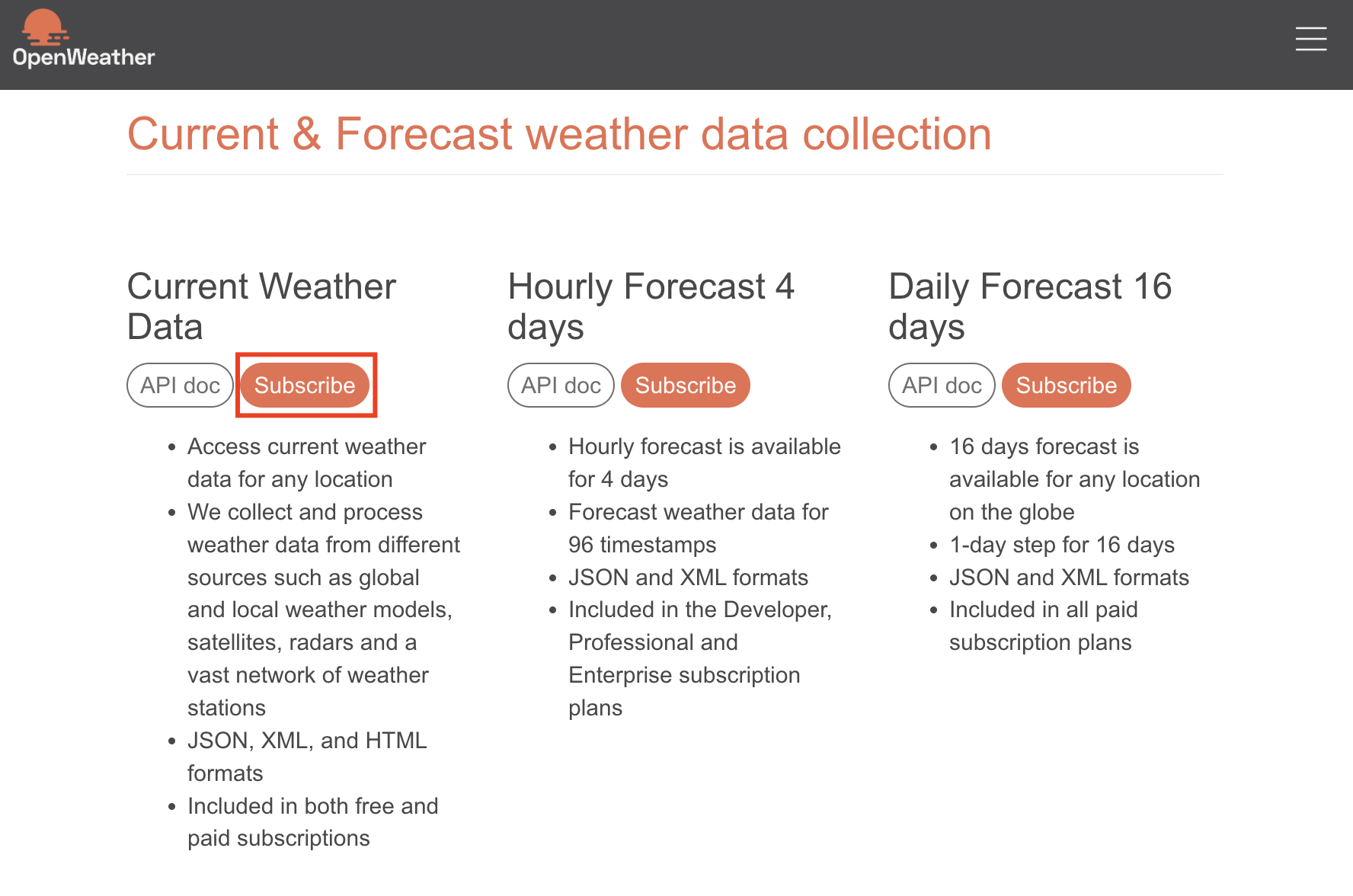 OpenWeather

Current & Forecast weather data collection

Current Weather Data

API doc Subscribe

- Access current weather data for any location
- We collect and process weather data from different sources such as global and local weather models, satellites, radars and a vast network of weather stations
- JSON, XML, and HTML formats
- Included in both free and paid subscriptions

Hourly Forecast 4 days

API doc Subscribe

- Hourly forecast is available for 4 days
- Forecast weather data for 96 timestamps
- JSON and XML formats
- Included in the Developer, Professional and Enterprise subscription plans

Daily Forecast 16 days

API doc Subscribe

- 16 days forecast is available for any location on the globe
- 1-day step for 16 days
- JSON and XML formats
- Included in all paid subscription plans